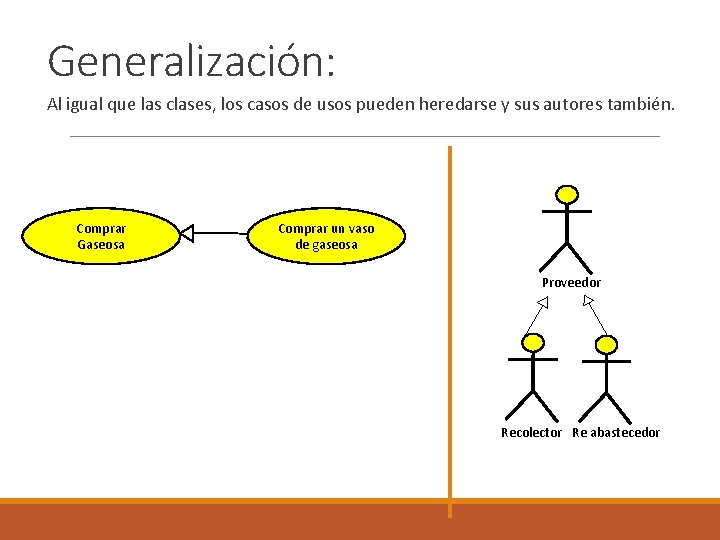 Generalización:

Al igual que las clases, los casos de usos pueden heredarse y sus autores también.

Comprar Gaseosa

Comprar un vaso de gaseosa

Proveedor

Recolector

Re abastecedor